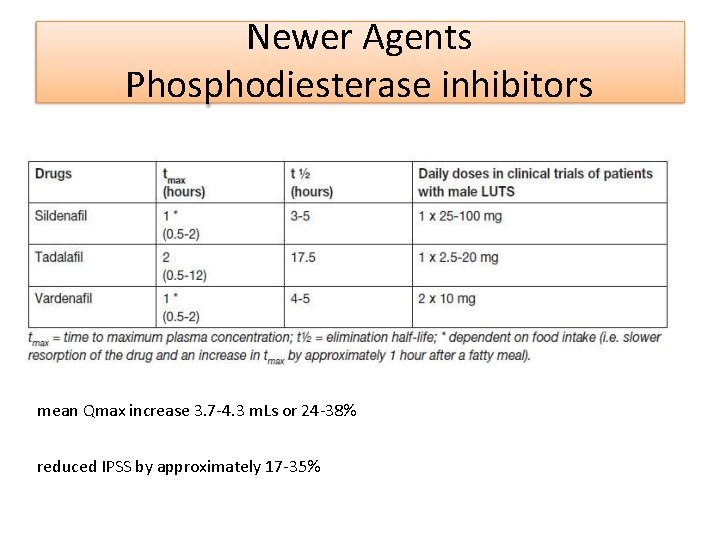 Newer Agents
Phosphodiesterase inhibitors

| Drugs | $t_{max}$ (hours) | t ½ (hours) | Daily doses in clinical trials of patients with male LUTS |
|---|---|---|---|
| Sildenafil | 1 * (0.5-2) | 3-5 | 1 x 25-100 mg |
| Tadalafil | 2 (0.5-12) | 17.5 | 1 x 2.5-20 mg |
| Vardenafil | 1 * (0.5-2) | 4-5 | 2 x 10 mg |

$t_{max}$ = time to maximum plasma concentration; t½ = elimination half-life; * dependent on food intake (i.e. slower resorption of the drug and an increase in $t_{max}$ by approximately 1 hour after a fatty meal).

mean Qmax increase 3.7-4.3 mLs or 24-38%

reduced IPSS by approximately 17-35%